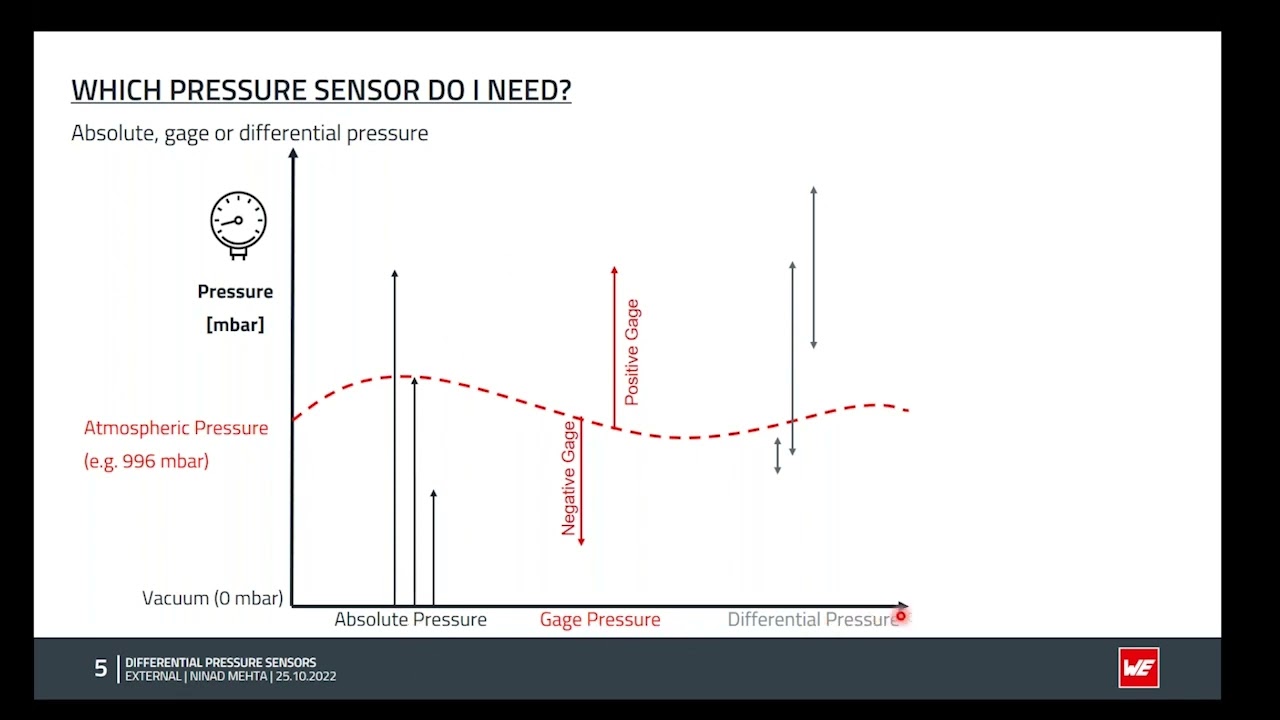 WHICH PRESSURE SENSOR DO I NEED?

Absolute, gage or differential pressure

Pressure
[mbar]

Atmospheric Pressure
(e.g. 996 mbar)

Positive Gage

Negative Gage

Vacuum (0 mbar)

Absolute Pressure

Gage Pressure

Differential Pressure

5 | DIFFERENTIAL PRESSURE SENSORS
EXTERNAL | NINAD MEHTA | 25.10.2022

WE